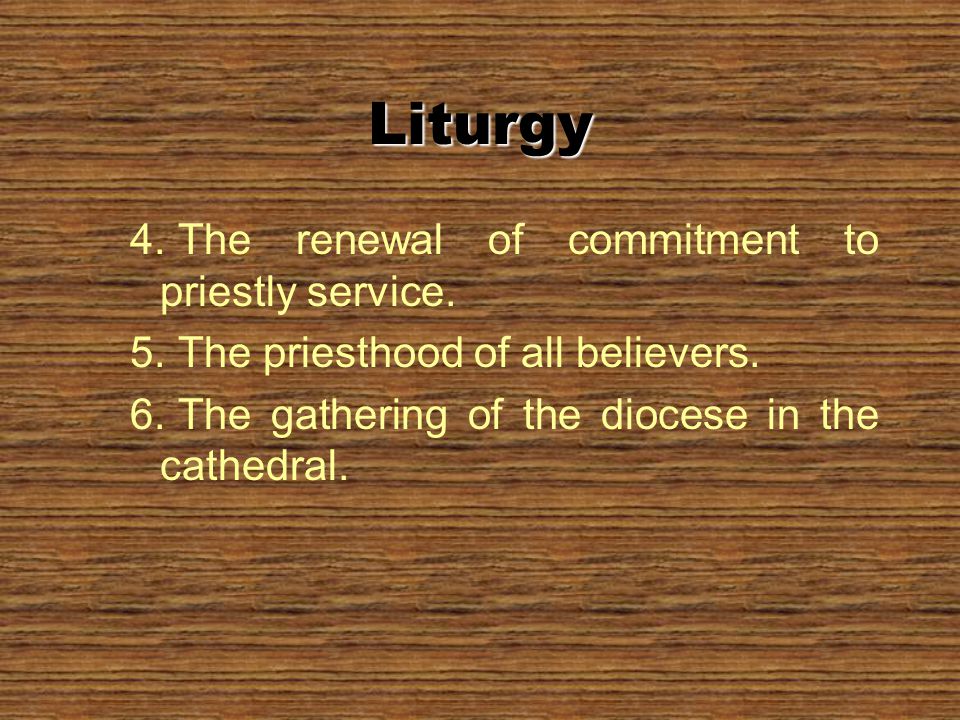 Liturgy

4. The renewal of commitment to priestly service.

5. The priesthood of all believers.

6. The gathering of the diocese in the cathedral.